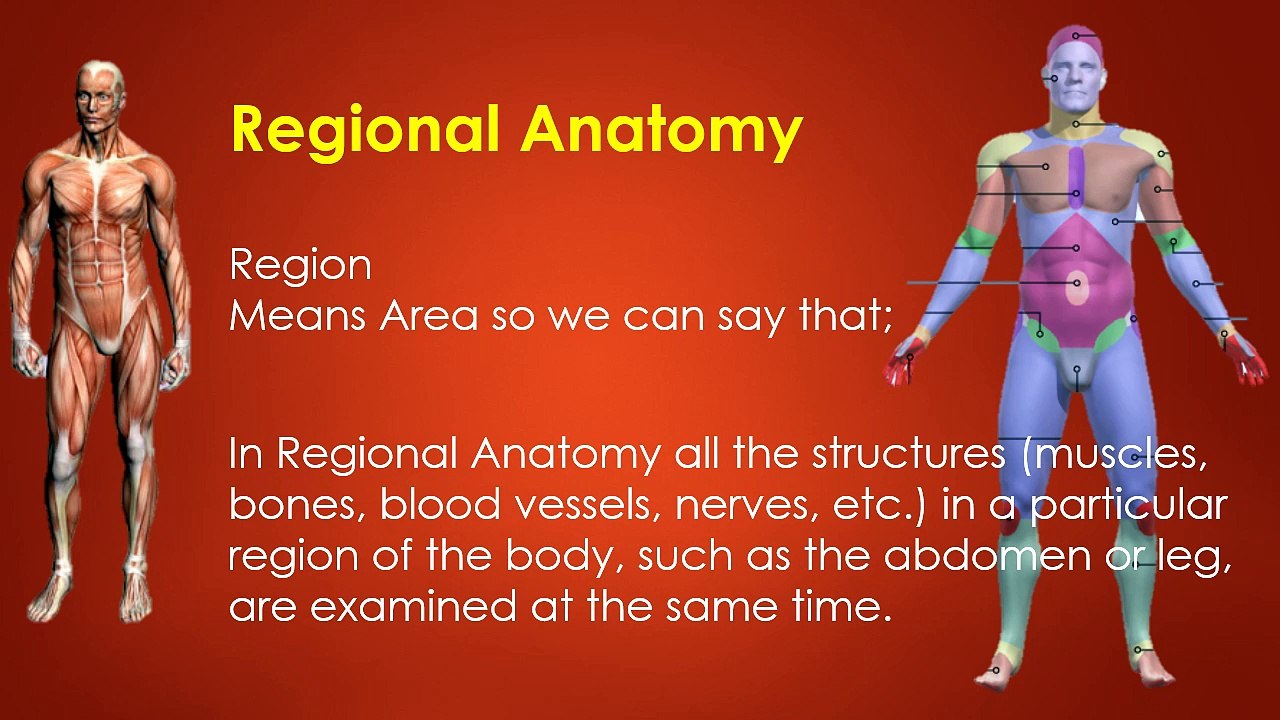 Regional Anatomy

Region
Means Area so we can say that;

In Regional Anatomy all the structures (muscles, bones, blood vessels, nerves, etc.) in a particular region of the body, such as the abdomen or leg, are examined at the same time.